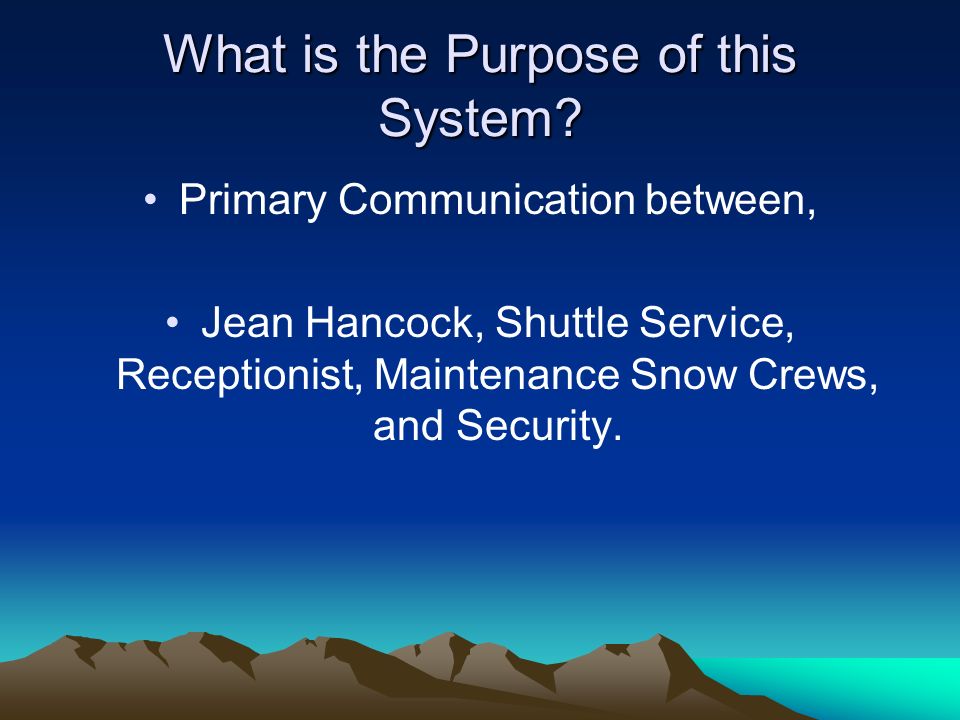 What is the Purpose of this System?

• Primary Communication between,

• Jean Hancock, Shuttle Service, Receptionist, Maintenance Snow Crews, and Security.